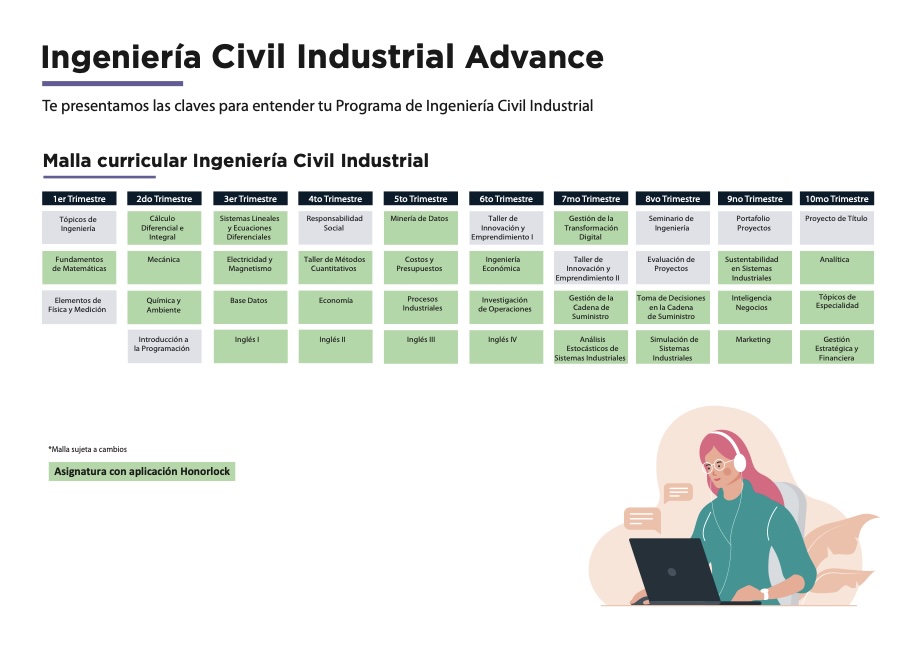 Ingeniería Civil Industrial Advance

Te presentamos las claves para entender tu Programa de Ingeniería Civil Industrial

Malla curricular Ingeniería Civil Industrial

| 1er Trimestre | 2do Trimestre | 3er Trimestre | 4to Trimestre | 5to Trimestre | 6to Trimestre | 7mo Trimestre | 8vo Trimestre | 9no Trimestre | 10mo Trimestre |
|---|---|---|---|---|---|---|---|---|---|
| Tópicos de Ingeniería | Cálculo Diferencial e Integral | Sistemas Lineales y Ecuaciones Diferenciales | Responsabilidad Social | Minería de Datos | Taller de Innovación y Emprendimiento I | Gestión de la Transformación Digital | Seminario de Ingeniería | Portafolio Proyectos | Proyecto de Título |
| Fundamentos de Matemáticas | Mecánica | Electricidad y Magnetismo | Taller de Métodos Cuantitativos | Costos y Presupuestos | Ingeniería Económica | Taller de Innovación y Emprendimiento II | Evaluación de Proyectos | Sustentabilidad en Sistemas Industriales | Analítica |
| Elementos de Física y Medición | Química y Ambiente | Base Datos | Economía | Procesos Industriales | Investigación de Operaciones | Gestión de la Cadena de Suministro | Toma de Decisiones en la Cadena de Suministro | Inteligencia Negocios | Tópicos de Especialidad |
| | Introducción a la Programación | Inglés I | Inglés II | Inglés III | Inglés IV | Análisis Estocásticos de Sistemas Industriales | Simulación de Sistemas Industriales | Marketing | Gestión Estratégica y Financiera |

*Malla sujeta a cambios

Asignatura con aplicación Honorlock